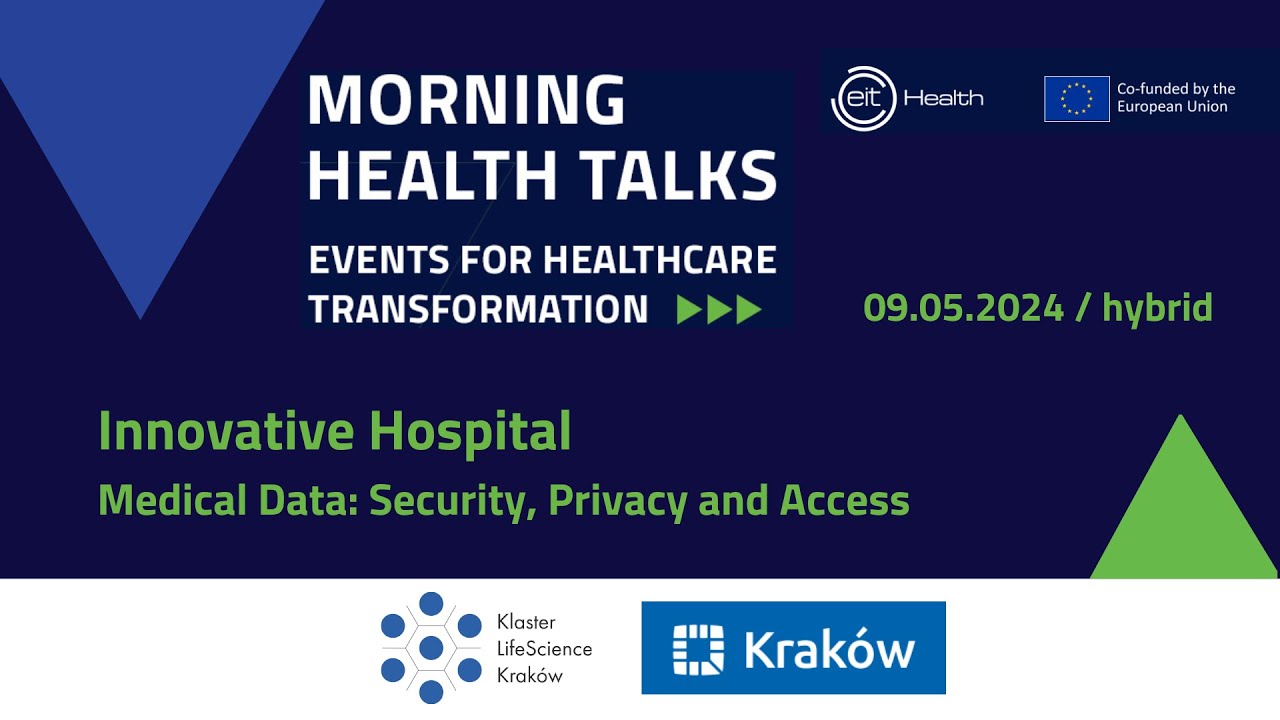 MORNING HEALTH TALKS

EVENTS FOR HEALTHCARE TRANSFORMATION

eit Health

Co-funded by the European Union

09.05.2024 / hybrid

Innovative Hospital

Medical Data: Security, Privacy and Access

Klaster LifeScience Kraków

Kraków